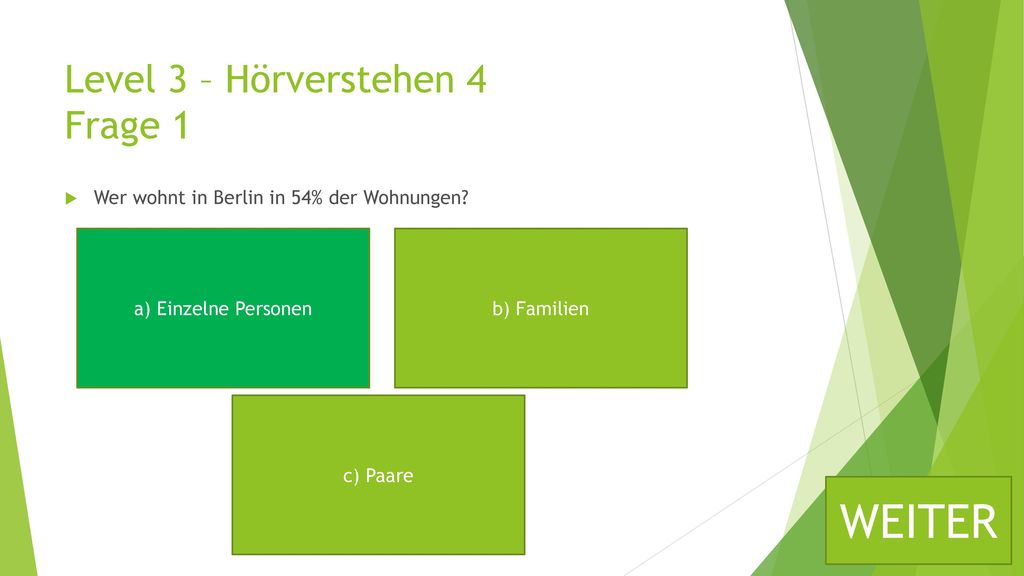 Level 3 – Hörverstehen 4
Frage 1

Wer wohnt in Berlin in 54% der Wohnungen?

a) Einzelne Personen

b) Familien

c) Paare

WEITER